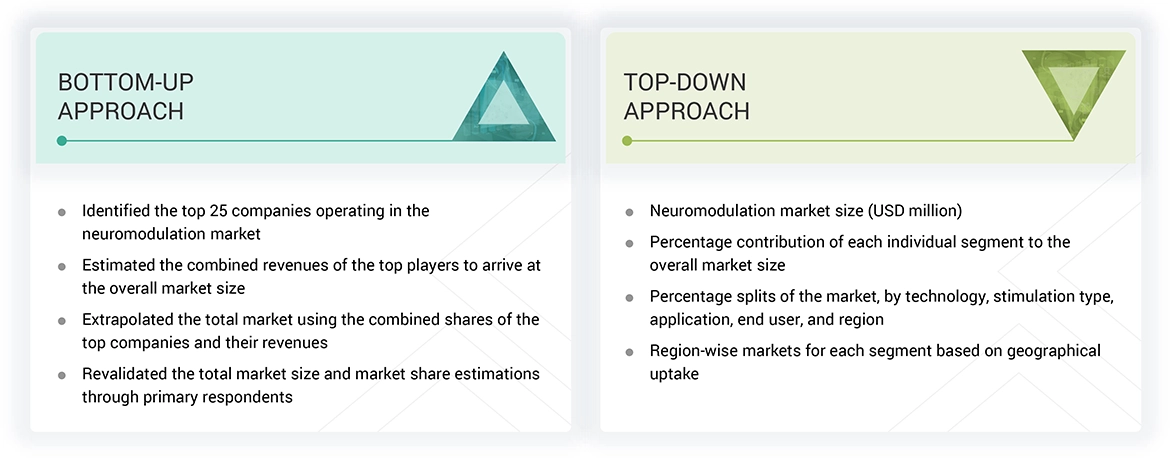 BOTTOM-UP APPROACH

- Identified the top 25 companies operating in the neuromodulation market
- Estimated the combined revenues of the top players to arrive at the overall market size
- Extrapolated the total market using the combined shares of the top companies and their revenues
- Revalidated the total market size and market share estimations through primary respondents

TOP-DOWN APPROACH

- Neuromodulation market size (USD million)
- Percentage contribution of each individual segment to the overall market size
- Percentage splits of the market, by technology, stimulation type, application, end user, and region
- Region-wise markets for each segment based on geographical uptake